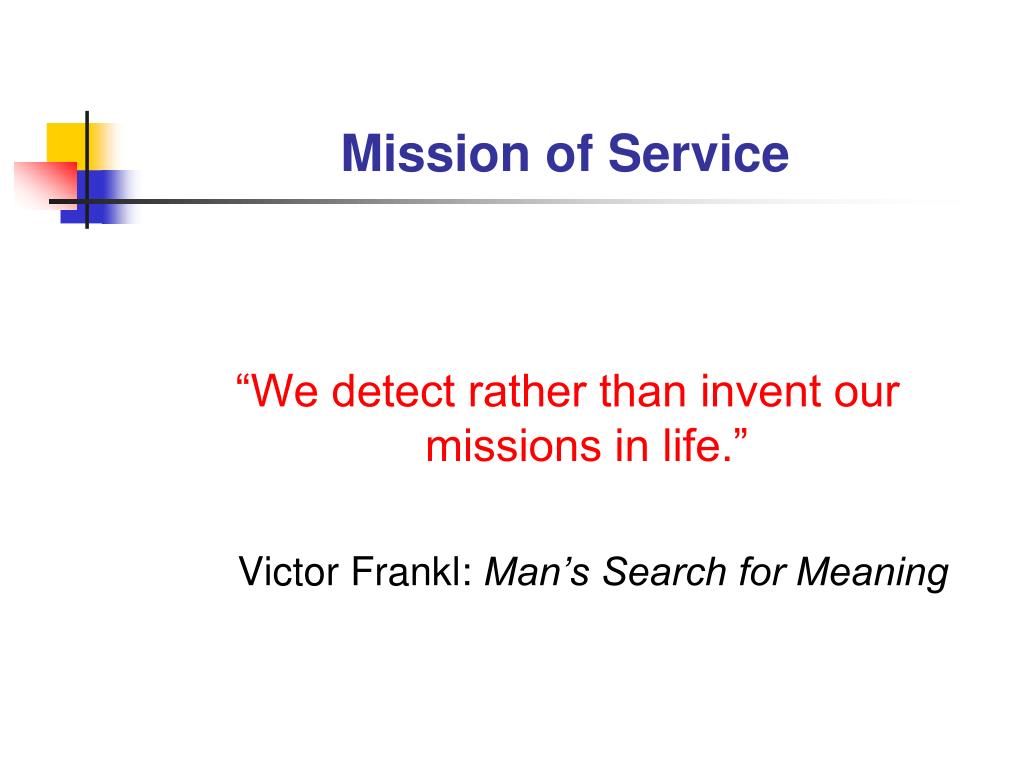 Mission of Service

“We detect rather than invent our missions in life.”

Victor Frankl: Man’s Search for Meaning